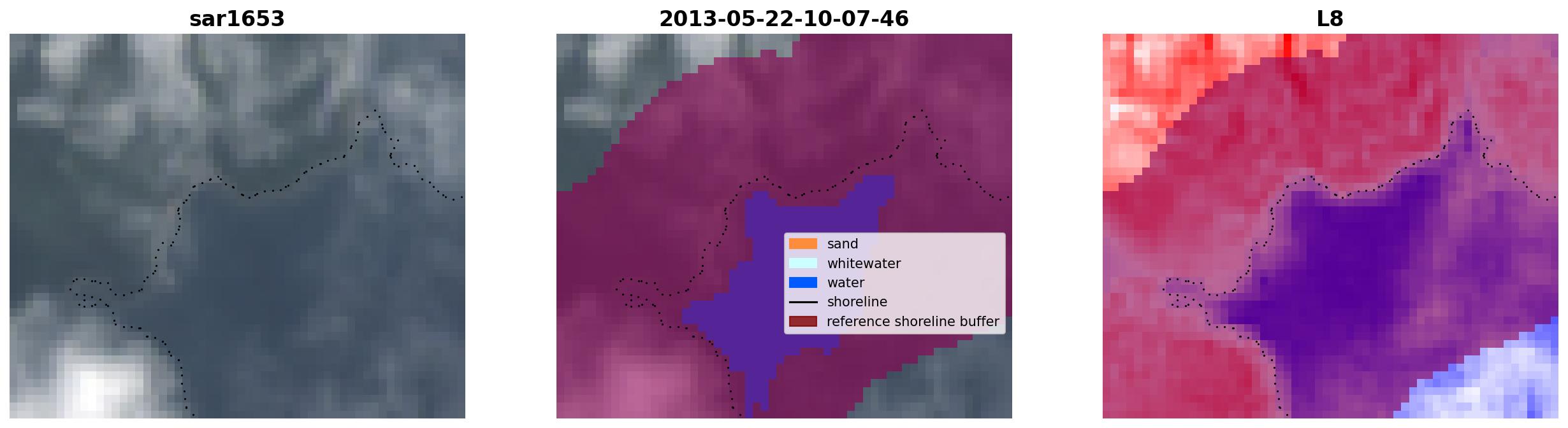 sar1653

2013-05-22-10-07-46

sand
whitewater
water
shoreline
reference shoreline buffer

L8